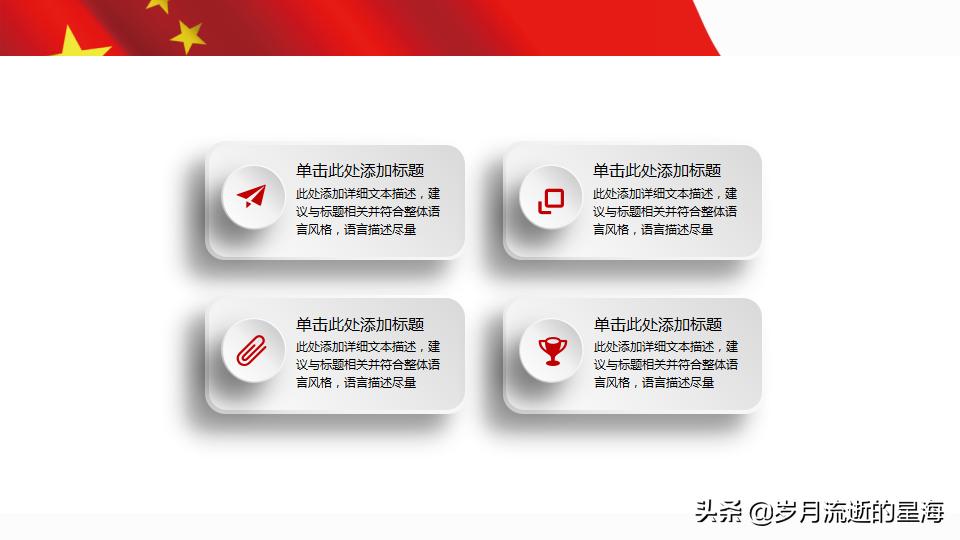 单击此处添加标题

此处添加详细文本描述，建议与标题相关并符合整体语言风格，语言描述尽量

单击此处添加标题

此处添加详细文本描述，建议与标题相关并符合整体语言风格，语言描述尽量

单击此处添加标题

此处添加详细文本描述，建议与标题相关并符合整体语言风格，语言描述尽量

单击此处添加标题

此处添加详细文本描述，建议与标题相关并符合整体语言风格，语言描述尽量

头条 @岁月流逝的星海